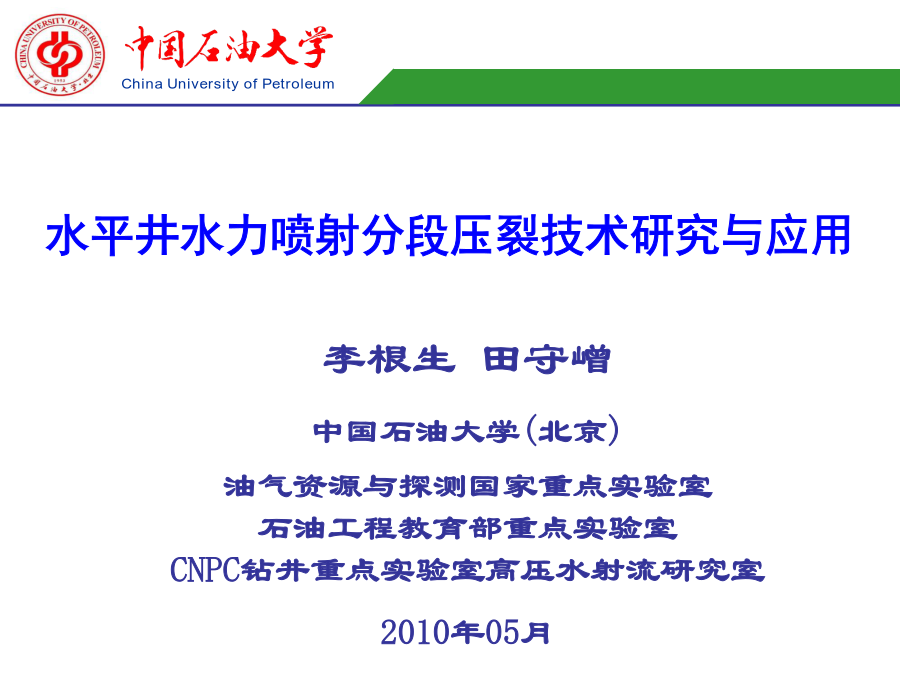 CHINA UNIVERSITY OF PETROLEUM
中国石油大学
China University of Petroleum

水平井水力喷射分段压裂技术研究与应用

李根生 田守嶒

中国石油大学(北京)

油气资源与探测国家重点实验室
石油工程教育部重点实验室
CNPC钻井重点实验室高压水射流研究室

2010年05月